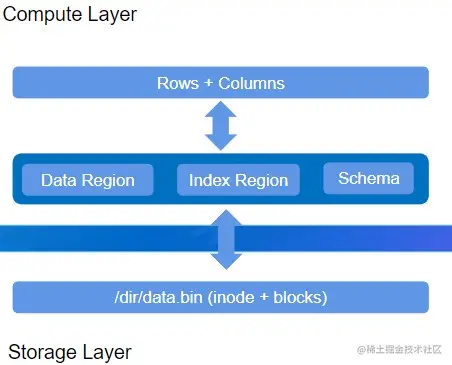 Compute Layer

Rows + Columns

Data Region

Index Region

Schema

/dir/data.bin (inode + blocks)

Storage Layer

@稀土掘金技术社区